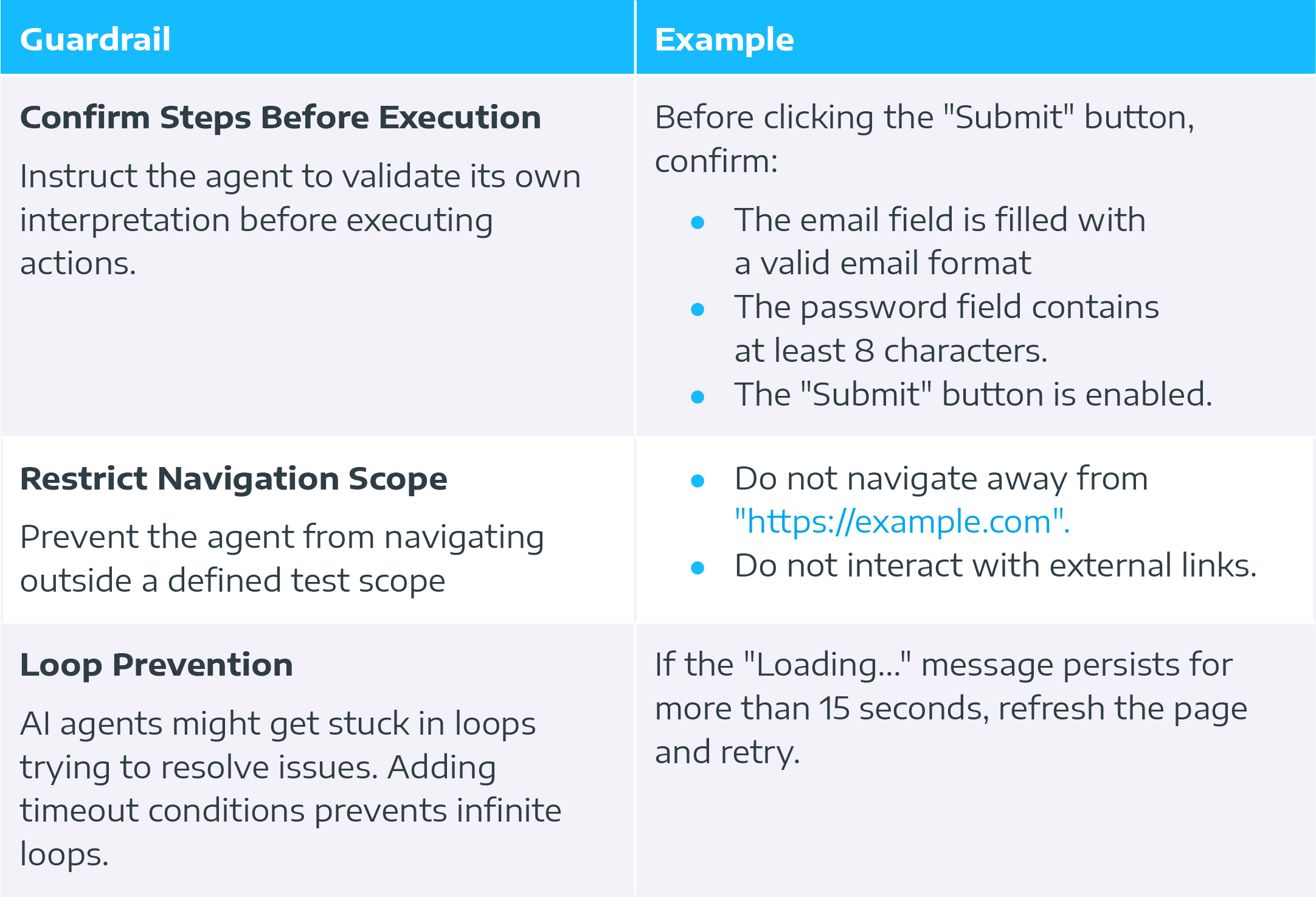 | Guardrail | Example |
|---|---|
| **Confirm Steps Before Execution** Instruct the agent to validate its own interpretation before executing actions. | Before clicking the "Submit" button, confirm: • The email field is filled with a valid email format • The password field contains at least 8 characters. • The "Submit" button is enabled. |
| **Restrict Navigation Scope** Prevent the agent from navigating outside a defined test scope | • Do not navigate away from "https://example.com". • Do not interact with external links. |
| **Loop Prevention** AI agents might get stuck in loops trying to resolve issues. Adding timeout conditions prevents infinite loops. | If the "Loading..." message persists for more than 15 seconds, refresh the page and retry. |